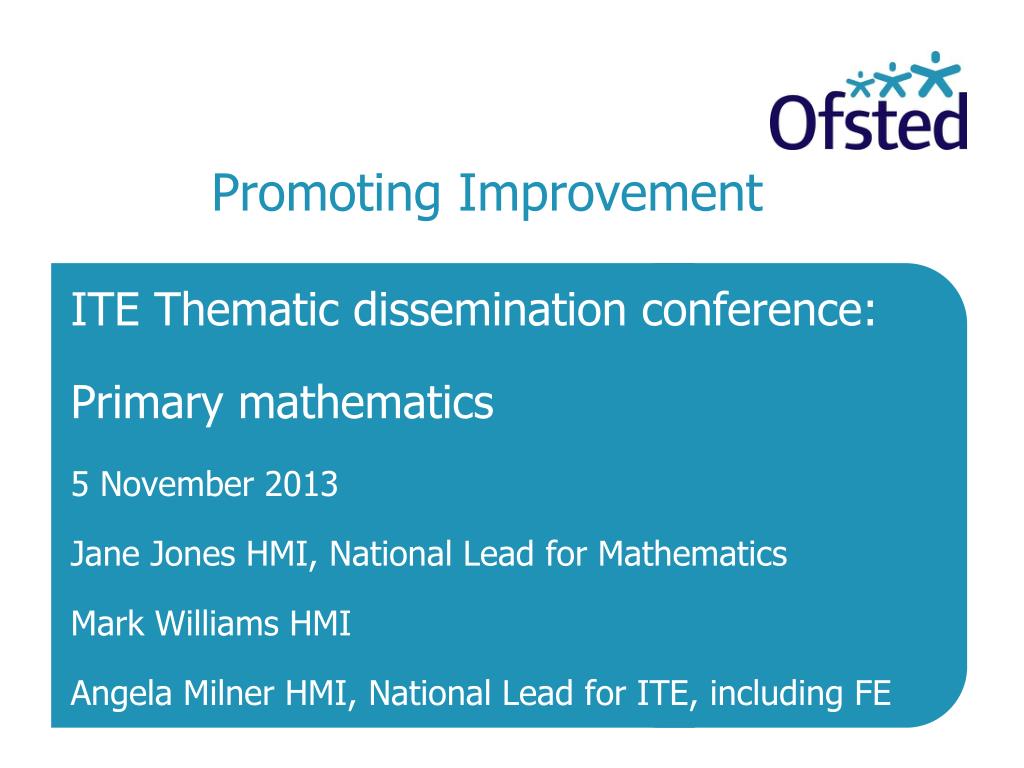 Ofsted

Promoting Improvement

ITE Thematic dissemination conference:

Primary mathematics

5 November 2013

Jane Jones HMI, National Lead for Mathematics

Mark Williams HMI

Angela Milner HMI, National Lead for ITE, including FE